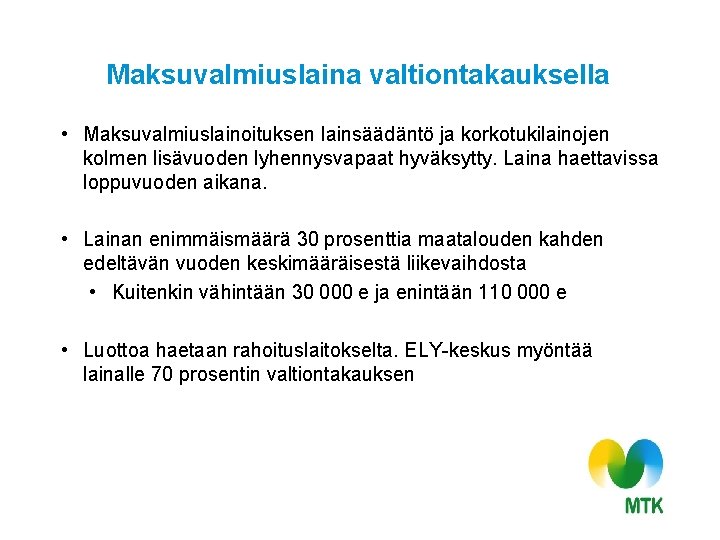 Maksuvalmiuslaina valtiontakauksella

• Maksuvalmiuslainoituksen lainsäädäntö ja korkotukilainojen kolmen lisävuoden lyhennysvapaat hyväksytty. Laina haettavissa loppuvuoden aikana.

• Lainan enimmäismäärä 30 prosenttia maatalouden kahden edeltävän vuoden keskimääräisestä liikevaihdosta
  • Kuitenkin vähintään 30 000 e ja enintään 110 000 e

• Luottoa haetaan rahoituslaitokselta. ELY-keskus myöntää lainalle 70 prosentin valtiontakauksen

MTK